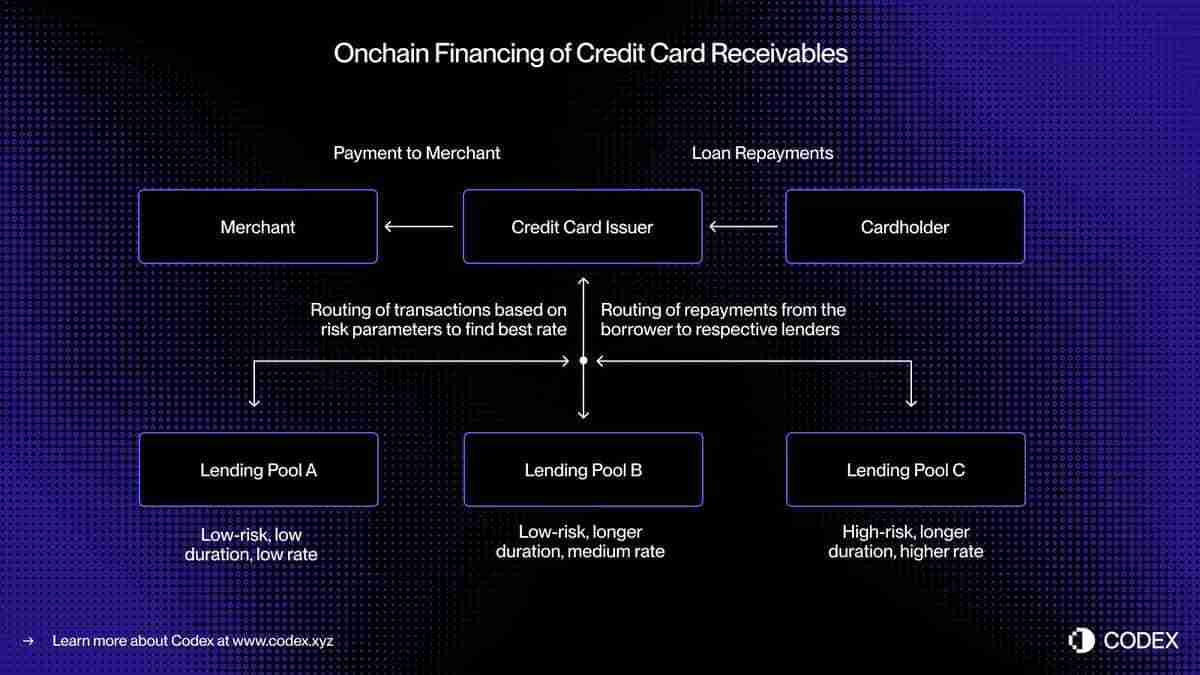 Onchain Financing of Credit Card Receivables

Payment to Merchant

Loan Repayments

Merchant

Credit Card Issuer

Cardholder

Routing of transactions based on risk parameters to find best rate

Routing of repayments from the borrower to respective lenders

Lending Pool A

Lending Pool B

Lending Pool C

Low-risk, low duration, low rate

Low-risk, longer duration, medium rate

High-risk, longer duration, higher rate

→ Learn more about Codex at www.codex.xyz

CODEX